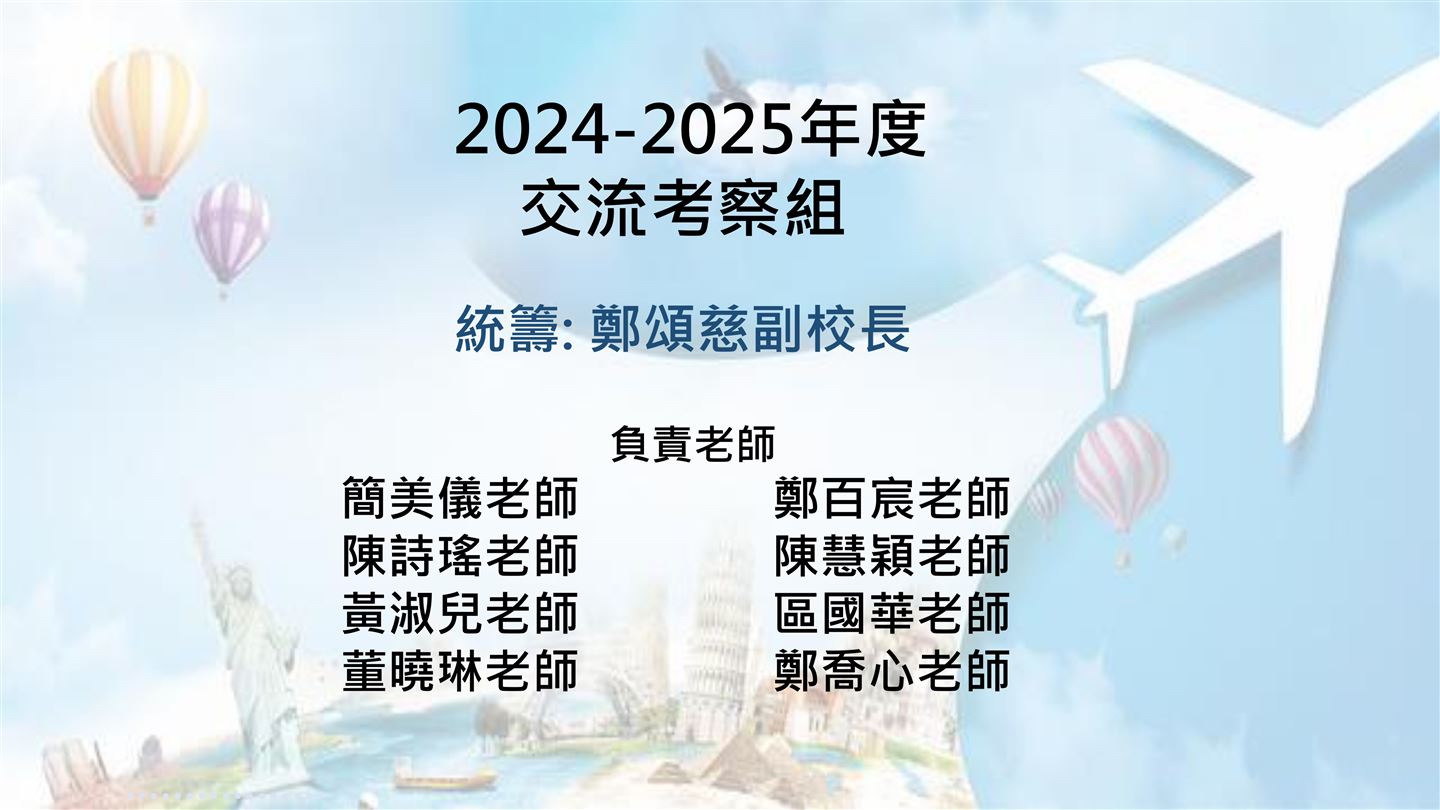 2024-2025年度
交流考察組

統籌: 鄭頌慈副校長

負責老師

簡美儀老師
陳詩瑤老師
黃淑兒老師
董曉琳老師

鄭百宸老師
陳慧穎老師
區國華老師
鄭喬心老師